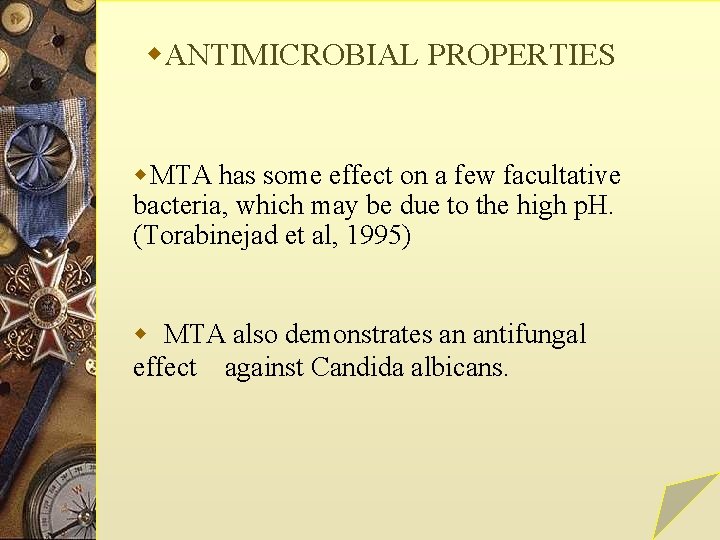 ◆ANTIMICROBIAL PROPERTIES

◆MTA has some effect on a few facultative bacteria, which may be due to the high pH. (Torabinejad et al, 1995)

◆ MTA also demonstrates an antifungal effect against Candida albicans.